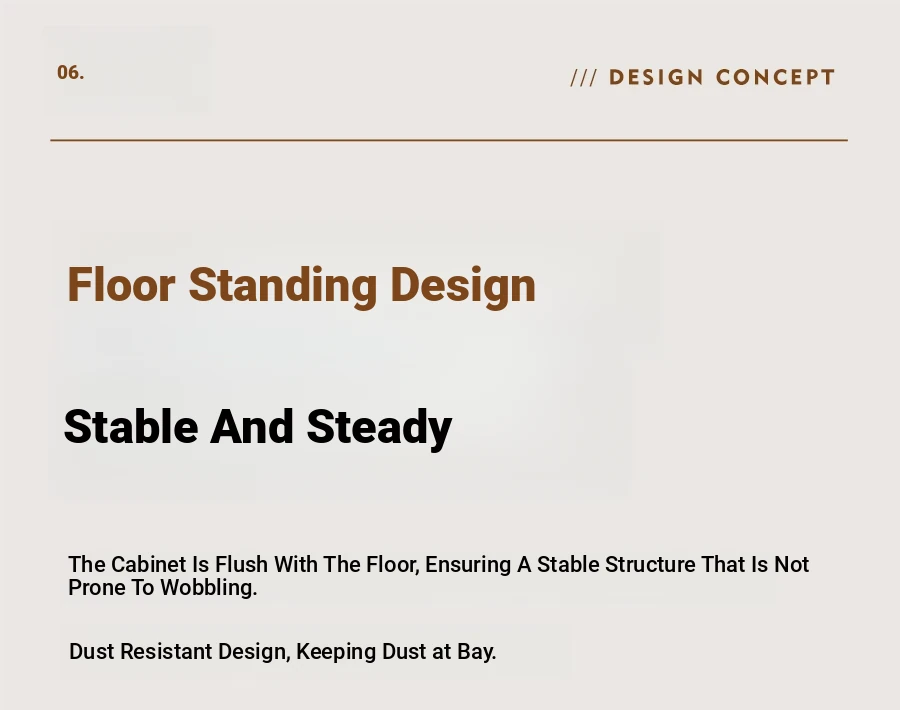 06.

/// DESIGN CONCEPT

Floor Standing Design

Stable And Steady

The Cabinet Is Flush With The Floor, Ensuring A Stable Structure That Is Not Prone To Wobbling.

Dust Resistant Design, Keeping Dust at Bay.